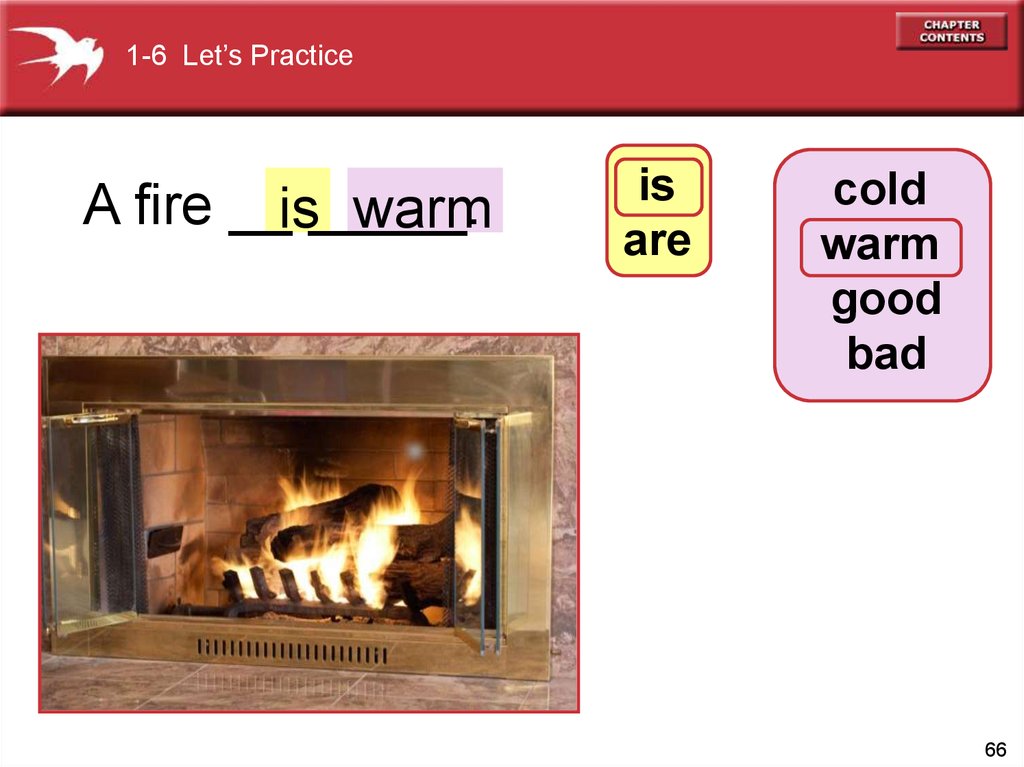 1-6 Let's Practice

CHAPTER CONTENTS

A fire is warm.

is
are

cold
warm
good
bad

66